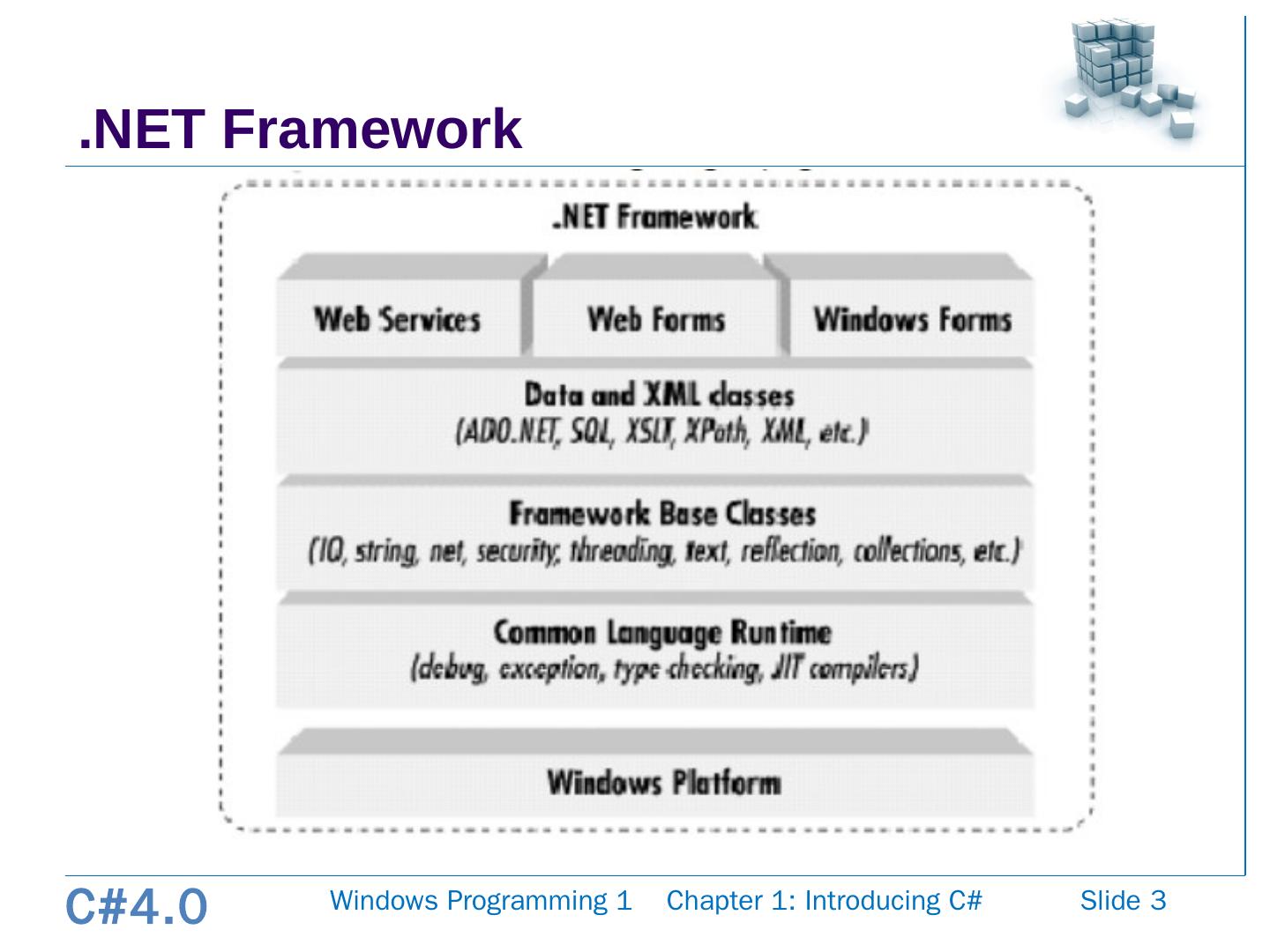 .NET Framework

.NET Framework

Web Services

Web Forms

Windows Forms

Data and XML classes
(ADO.NET, SQL, XSLT, XPath, XML, etc.)

Framework Base Classes
(IO, string, net, security, threading, text, reflection, collections, etc.)

Common Language Runtime
(debug, exception, type checking, JIT compilers)

Windows Platform

C#4.0 Windows Programming 1 Chapter 1: Introducing C# Slide 3